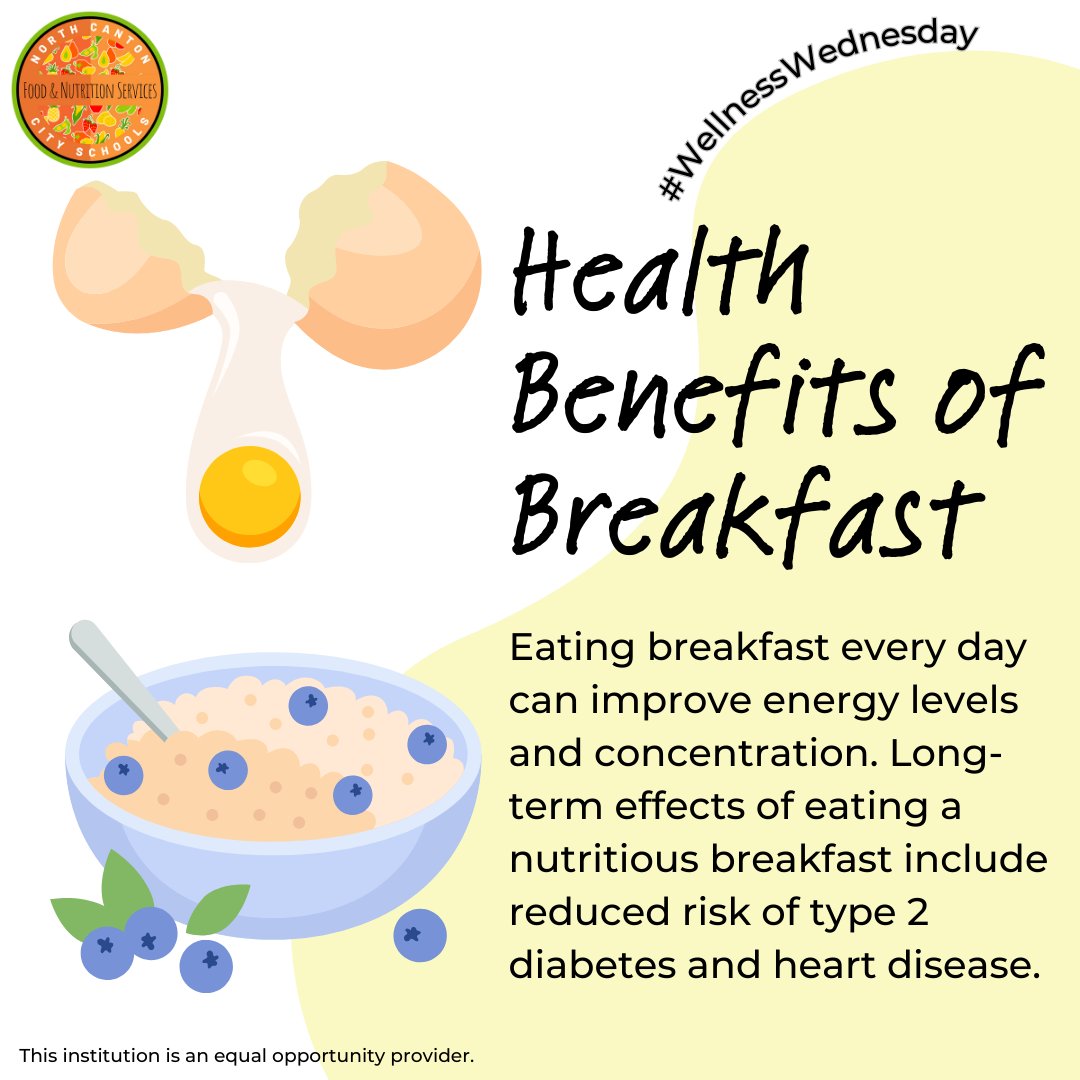 NORTH CANTON
FOOD & NUTRITION SERVICES
CITY SCHOOLS

#WellnessWednesday

Health Benefits of Breakfast

Eating breakfast every day can improve energy levels and concentration. Long-term effects of eating a nutritious breakfast include reduced risk of type 2 diabetes and heart disease.

This institution is an equal opportunity provider.